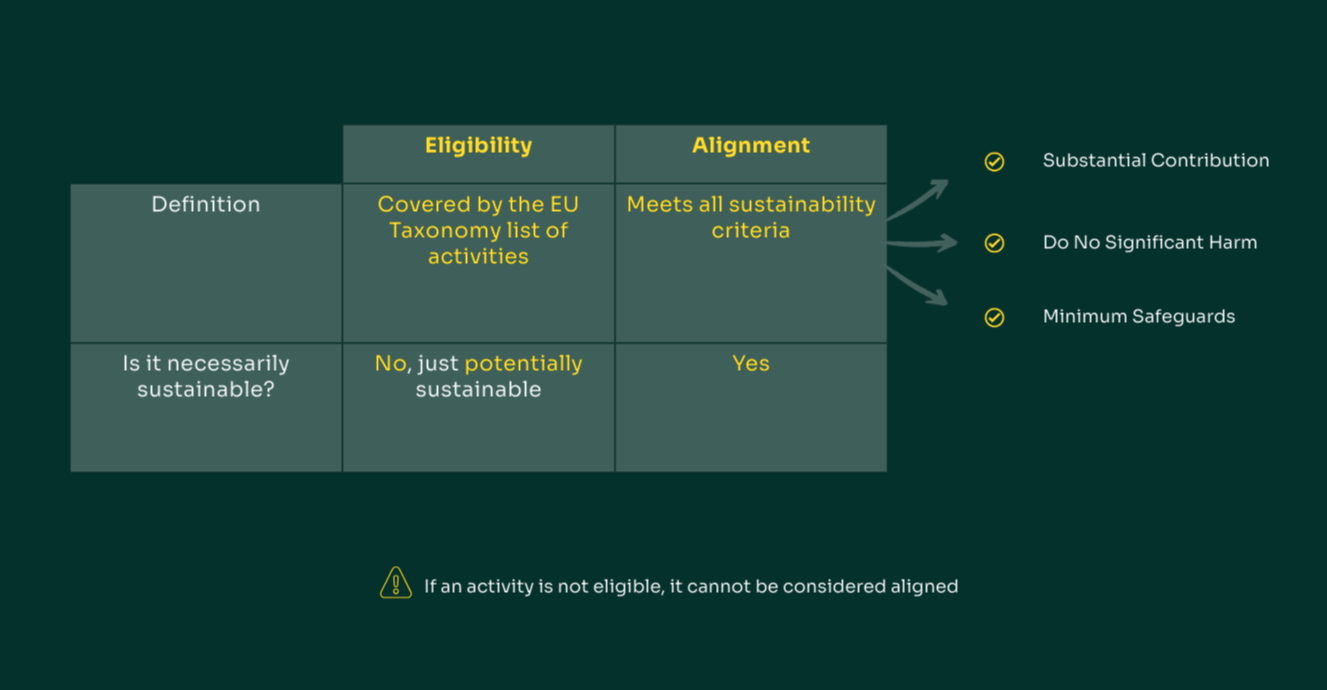 | | Eligibility | Alignment |
|---|---|---|
| Definition | Covered by the EU Taxonomy list of activities | Meets all sustainability criteria |
| Is it necessarily sustainable? | No, just potentially sustainable | Yes |

Substantial Contribution

Do No Significant Harm

Minimum Safeguards

If an activity is not eligible, it cannot be considered aligned